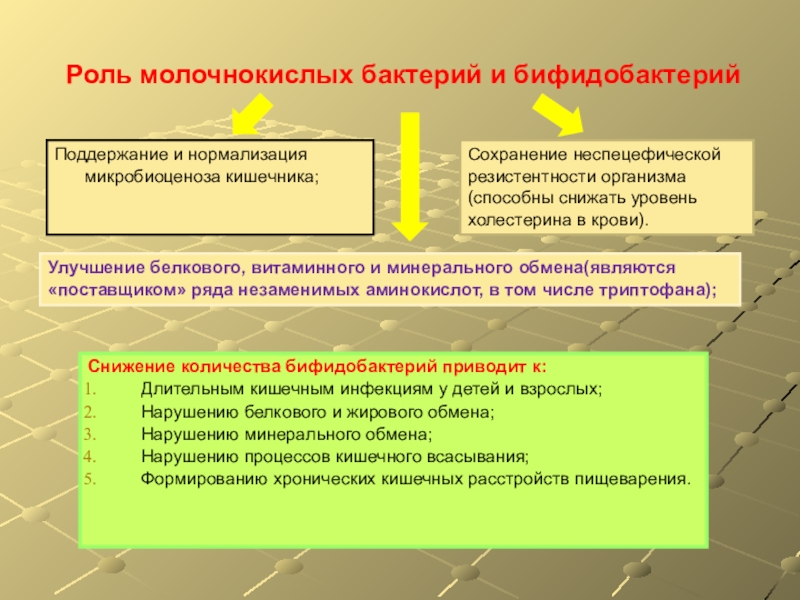 Роль молочнокислых бактерий и бифидобактерий

Поддержание и нормализация микробиоценоза кишечника;

Сохранение неспецефической резистентности организма (способны снижать уровень холестерина в крови).

Улучшение белкового, витаминного и минерального обмена(являются «поставщиком» ряда незаменимых аминокислот, в том числе триптофана);

Снижение количества бифидобактерий приводит к:
1. Длительным кишечным инфекциям у детей и взрослых;
2. Нарушению белкового и жирового обмена;
3. Нарушению минерального обмена;
4. Нарушению процессов кишечного всасывания;
5. Формированию хронических кишечных расстройств пищеварения.